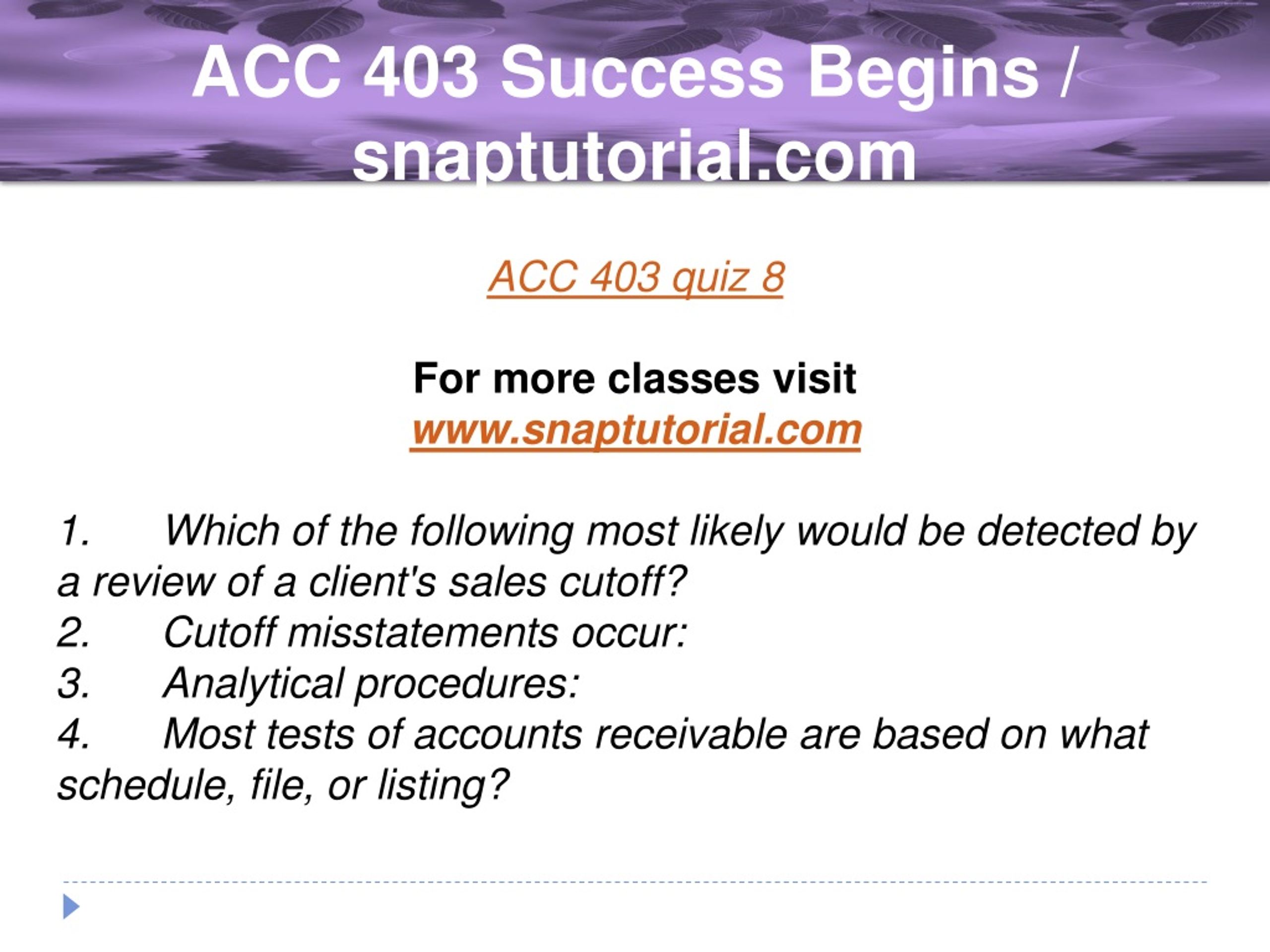 ACC 403 Success Begins / snaptutorial.com

ACC 403 quiz 8

For more classes visit
www.snaptutorial.com

1. Which of the following most likely would be detected by a review of a client's sales cutoff?
2. Cutoff misstatements occur:
3. Analytical procedures:
4. Most tests of accounts receivable are based on what schedule, file, or listing?